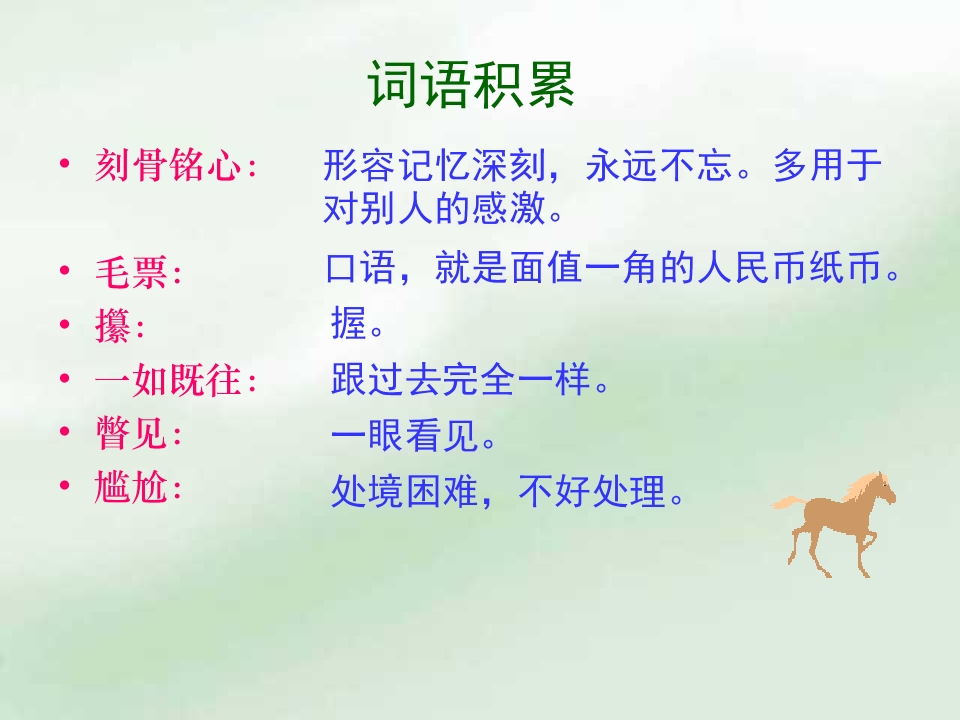 词语积累

• 刻骨铭心：　形容记忆深刻，永远不忘。多用于对别人的感激。

• 毛票：　口语，就是面值一角的人民币纸币。

• 攥：　握。

• 一如既往：　跟过去完全一样。

• 瞥见：　一眼看见。

• 尴尬：　处境困难，不好处理。